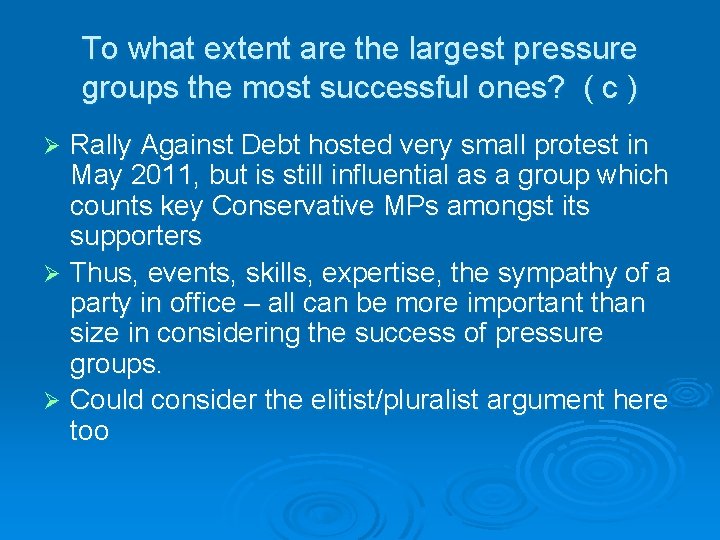 To what extent are the largest pressure groups the most successful ones? ( c )

➢ Rally Against Debt hosted very small protest in May 2011, but is still influential as a group which counts key Conservative MPs amongst its supporters

➢ Thus, events, skills, expertise, the sympathy of a party in office – all can be more important than size in considering the success of pressure groups.

➢ Could consider the elitist/pluralist argument here too